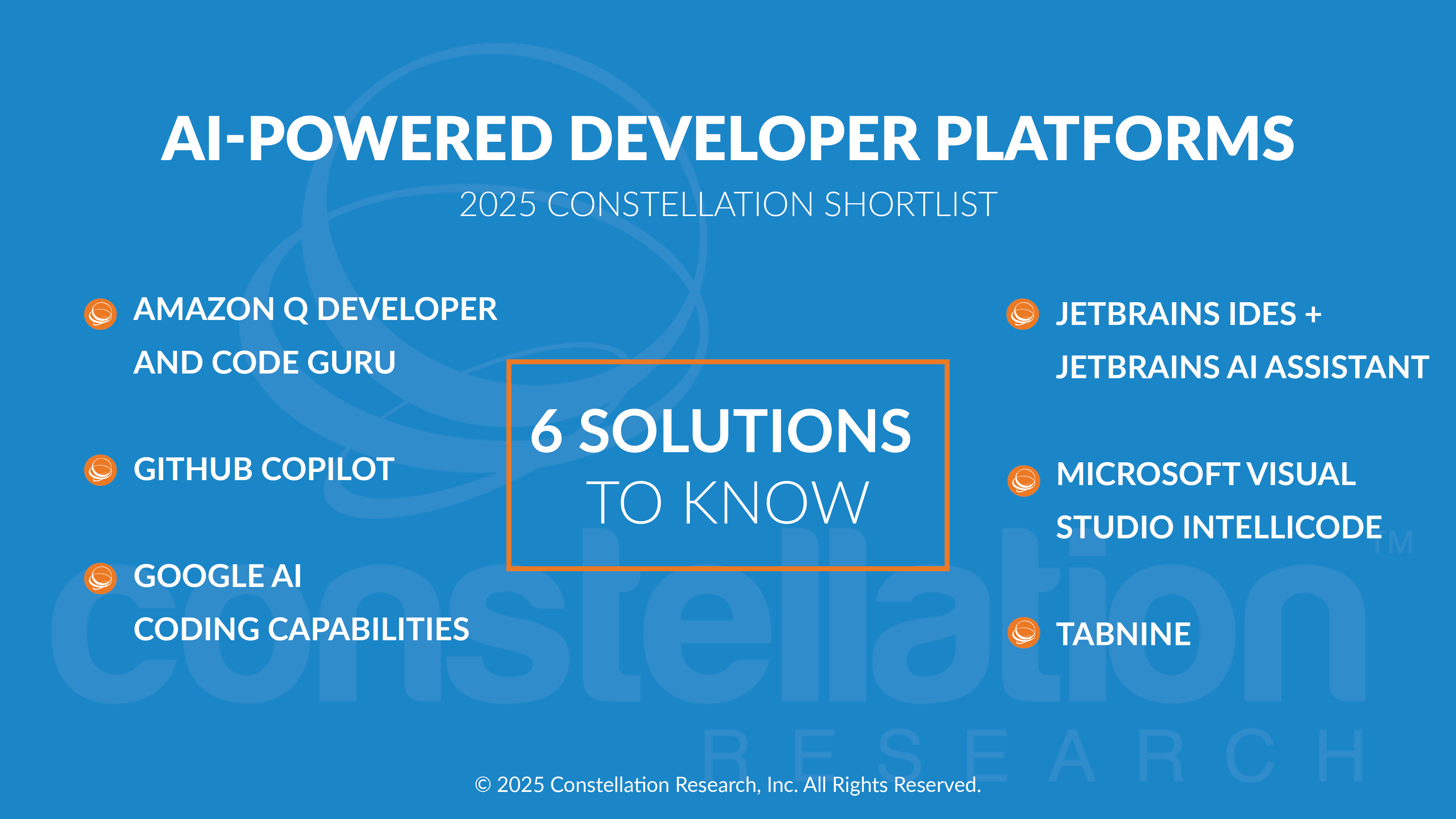 AI-POWERED DEVELOPER PLATFORMS

2025 CONSTELLATION SHORTLIST

AMAZON Q DEVELOPER AND CODE GURU

GITHUB COPILOT

GOOGLE AI CODING CAPABILITIES

6 SOLUTIONS TO KNOW

JETBRAINS IDES + JETBRAINS AI ASSISTANT

MICROSOFT VISUAL STUDIO INTELLICODE

TABNINE

constellation™ RESEARCH

© 2025 Constellation Research, Inc. All Rights Reserved.